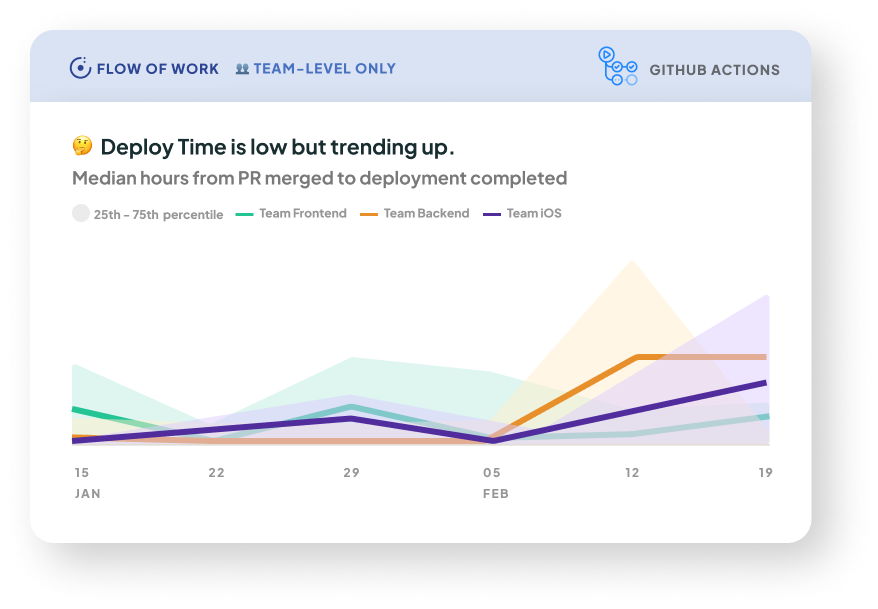 FLOW OF WORK TEAM-LEVEL ONLY

GITHUB ACTIONS

🤔 Deploy Time is low but trending up.

Median hours from PR merged to deployment completed

25th - 75th percentile
Team Frontend
Team Backend
Team iOS

15
JAN
22
29
05
FEB
12
19